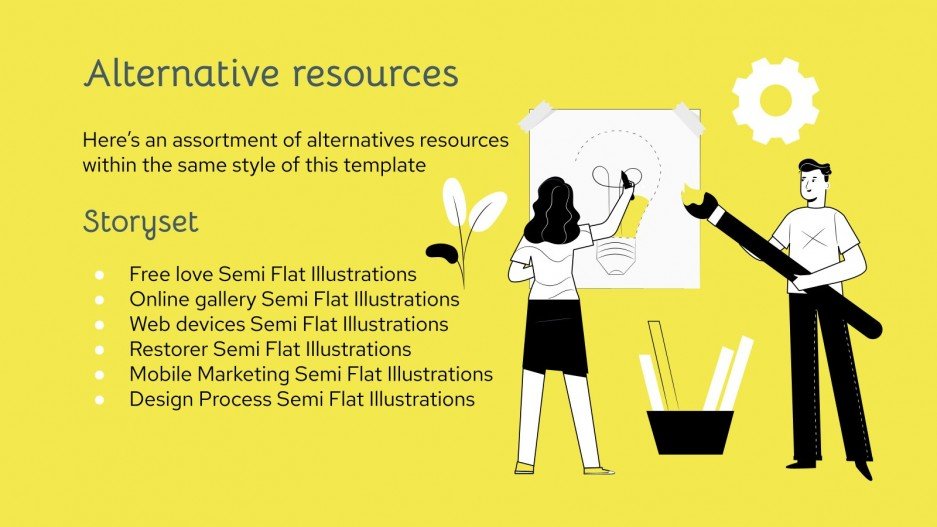 Alternative resources

Here's an assortment of alternatives resources within the same style of this template

Storyset

- Free love Semi Flat Illustrations
- Online gallery Semi Flat Illustrations
- Web devices Semi Flat Illustrations
- Restorer Semi Flat Illustrations
- Mobile Marketing Semi Flat Illustrations
- Design Process Semi Flat Illustrations